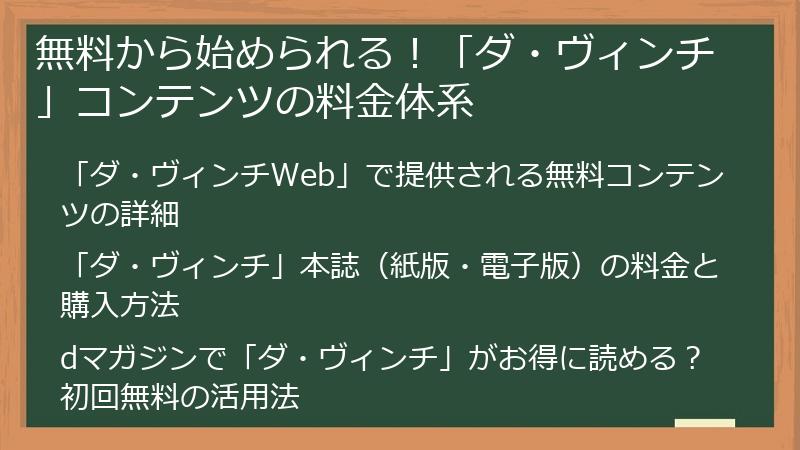 無料から始められる！「ダ・ヴィンチ」コンテンツの料金体系

「ダ・ヴィンチWeb」で提供される無料コンテンツの詳細

「ダ・ヴィンチ」本誌（紙版・電子版）の料金と購入方法

dマガジンで「ダ・ヴィンチ」がお得に読める？初回無料の活用法